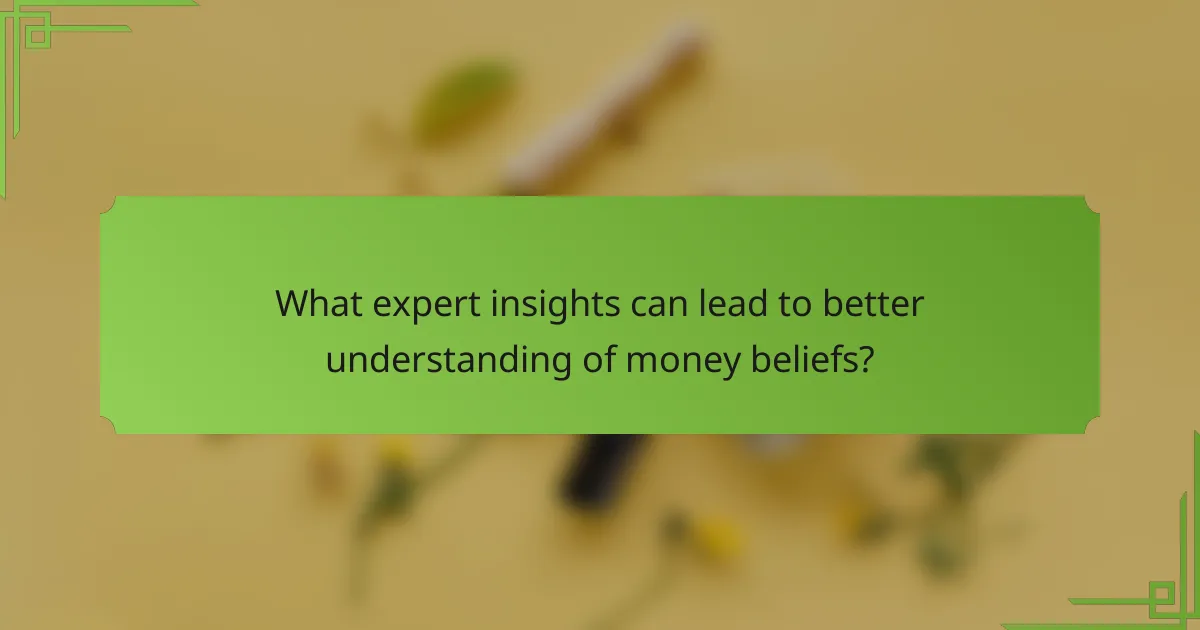 What expert insights can lead to better understanding of money beliefs?